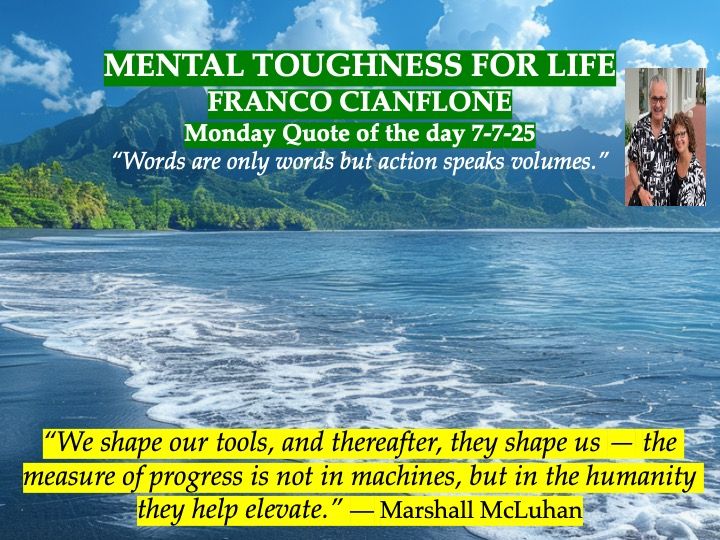 MENTAL TOUGHNESS FOR LIFE
FRANCO CIANFLONE
Monday Quote of the day 7-7-25
"Words are only words but action speaks volumes."

"We shape our tools, and thereafter, they shape us — the measure of progress is not in machines, but in the humanity they help elevate." — Marshall McLuhan